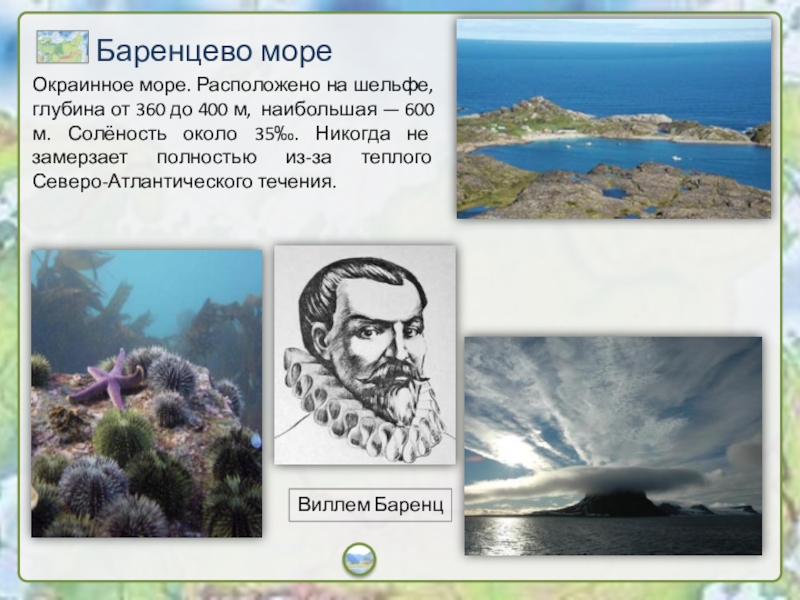 Баренцево море

Окраинное море. Расположено на шельфе, глубина от 360 до 400 м, наибольшая — 600 м. Солёность около 35‰. Никогда не замерзает полностью из-за теплого Северо-Атлантического течения.

Виллем Баренц